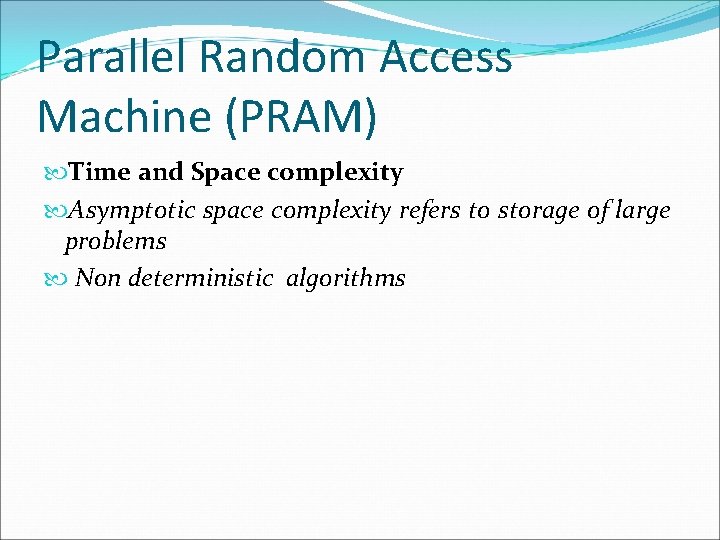 Parallel Random Access Machine (PRAM)

Time and Space complexity

Asymptotic space complexity refers to storage of large problems

Non deterministic algorithms